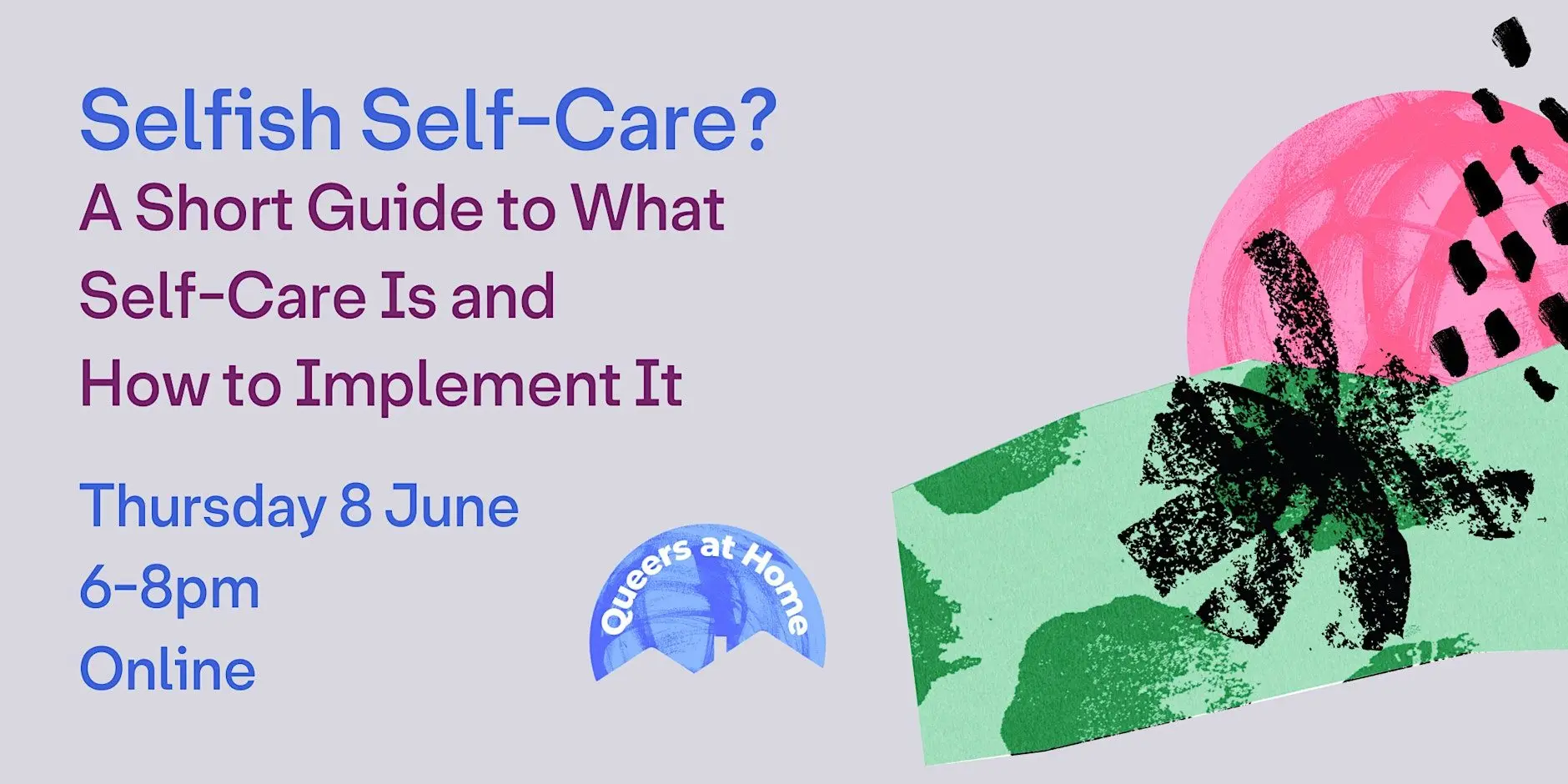 Selfish Self-Care?
A Short Guide to What Self-Care Is and How to Implement It

Thursday 8 June
6-8pm
Online

Queers at Home